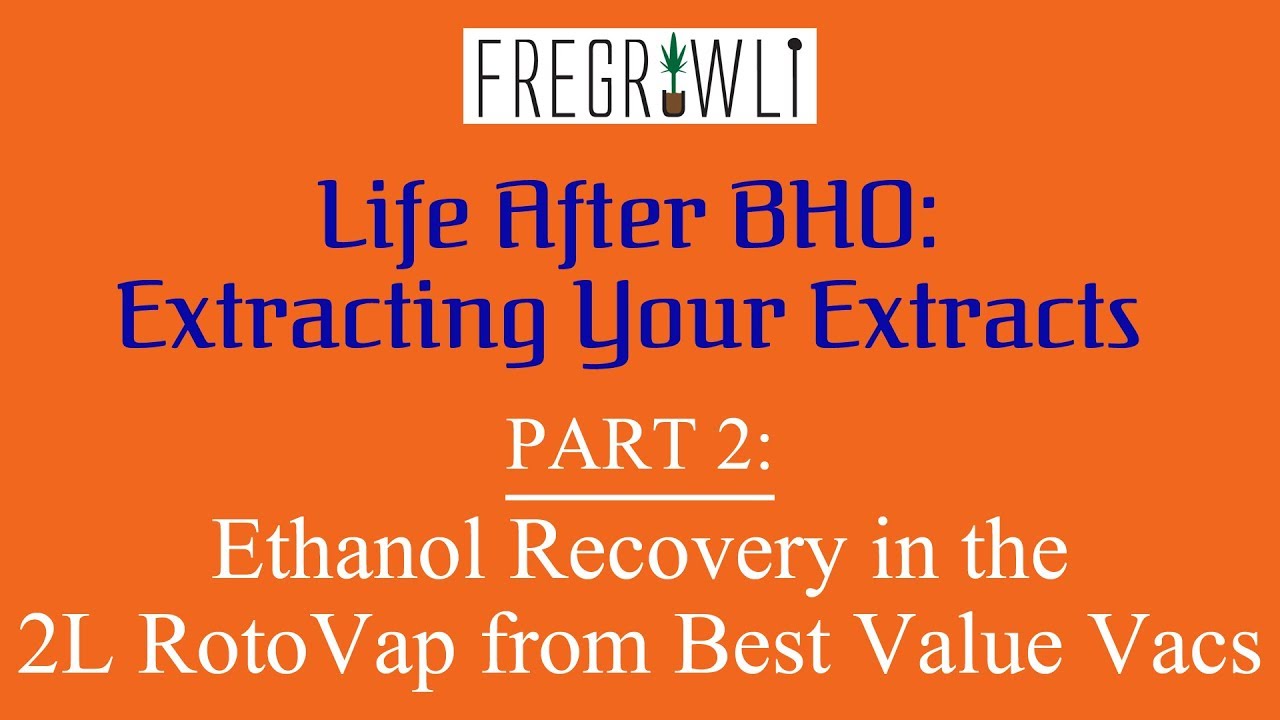 FREGROWLI

Life After BHO:
Extracting Your Extracts

PART 2:

Ethanol Recovery in the 2L RotoVap from Best Value Vacs